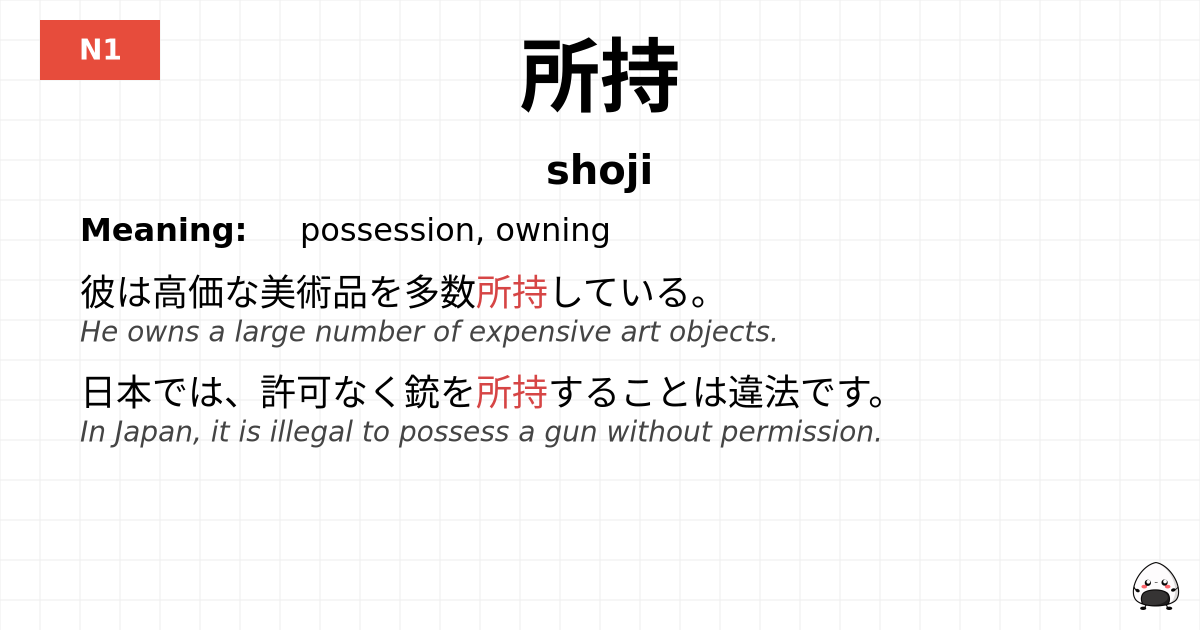 N1

所持

shoji

Meaning: possession, owning

彼は高価な美術品を多数所持している。
He owns a large number of expensive art objects.

日本では、許可なく銃を所持することは違法です。
In Japan, it is illegal to possess a gun without permission.